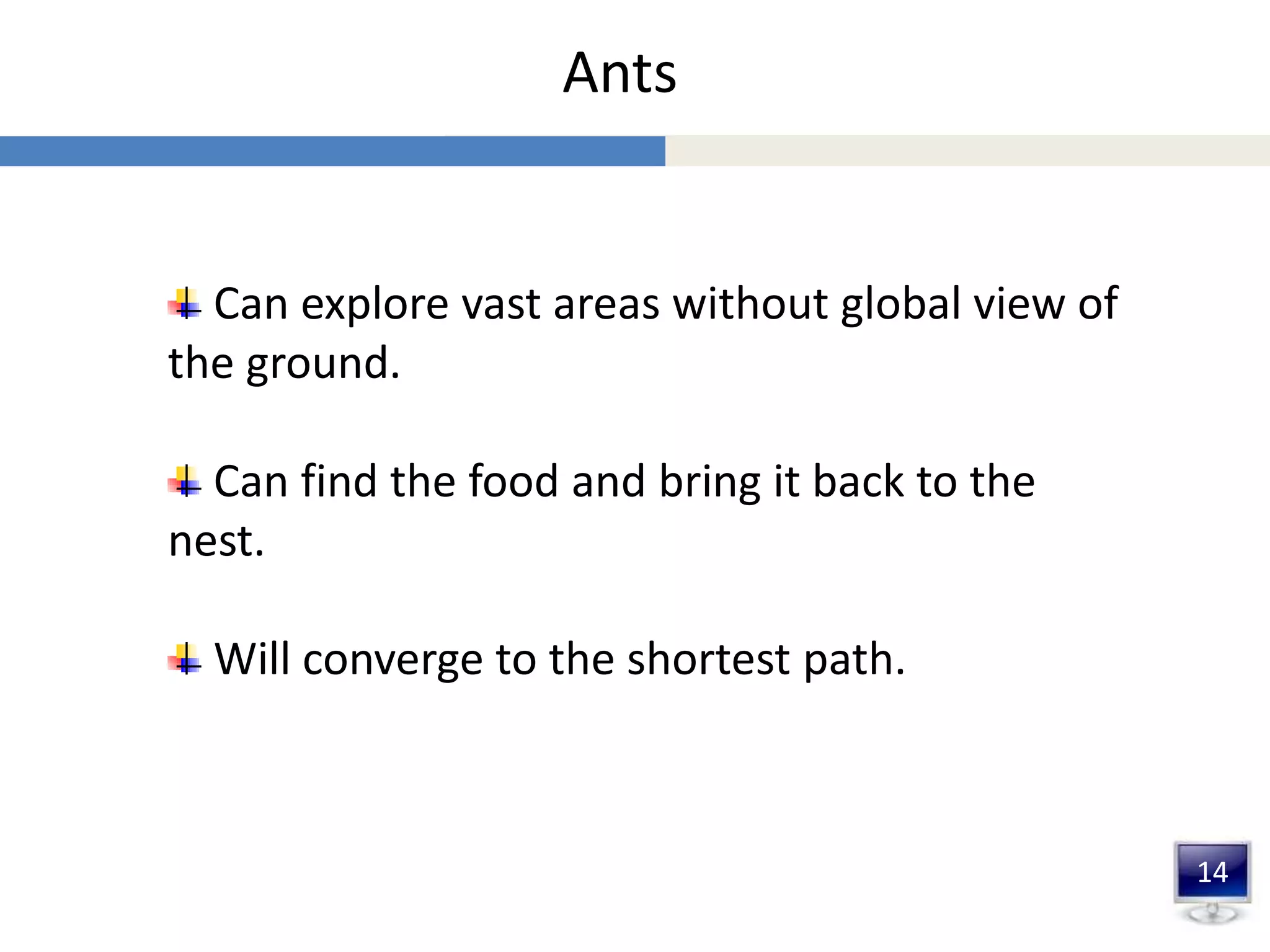 Ants

Can explore vast areas without global view of the ground.

Can find the food and bring it back to the nest.

Will converge to the shortest path.

14